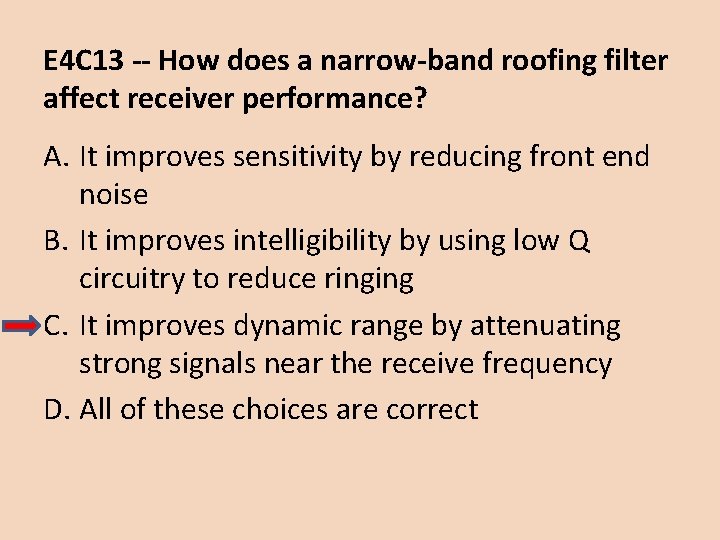 E4C13 -- How does a narrow-band roofing filter affect receiver performance?

A. It improves sensitivity by reducing front end noise

B. It improves intelligibility by using low Q circuitry to reduce ringing

C. It improves dynamic range by attenuating strong signals near the receive frequency

D. All of these choices are correct